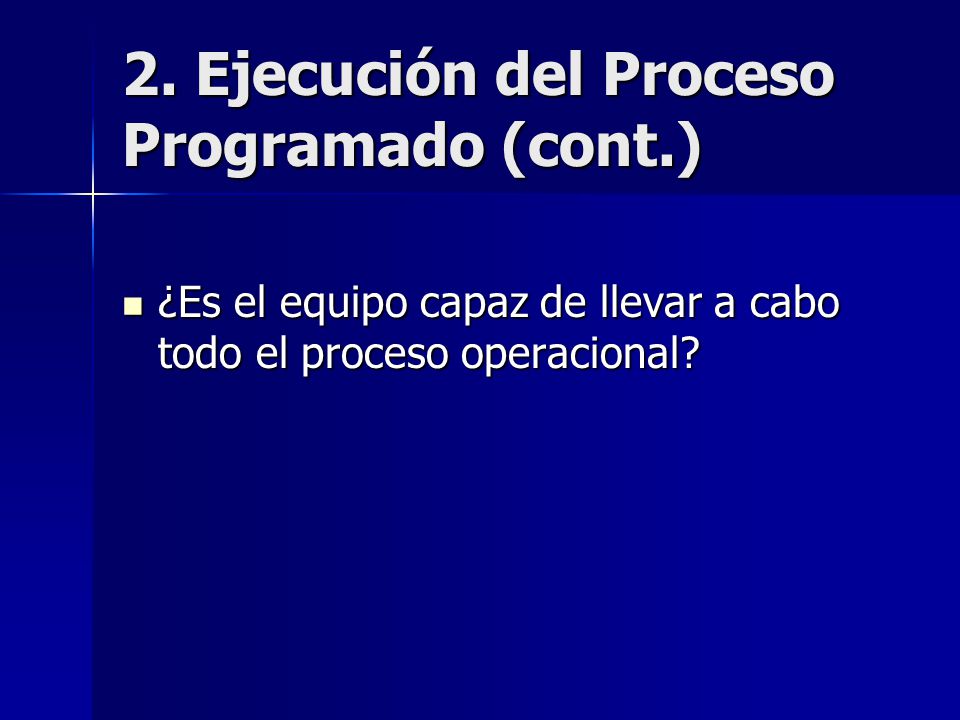 2. Ejecución del Proceso Programado (cont.)

¿Es el equipo capaz de llevar a cabo todo el proceso operacional?